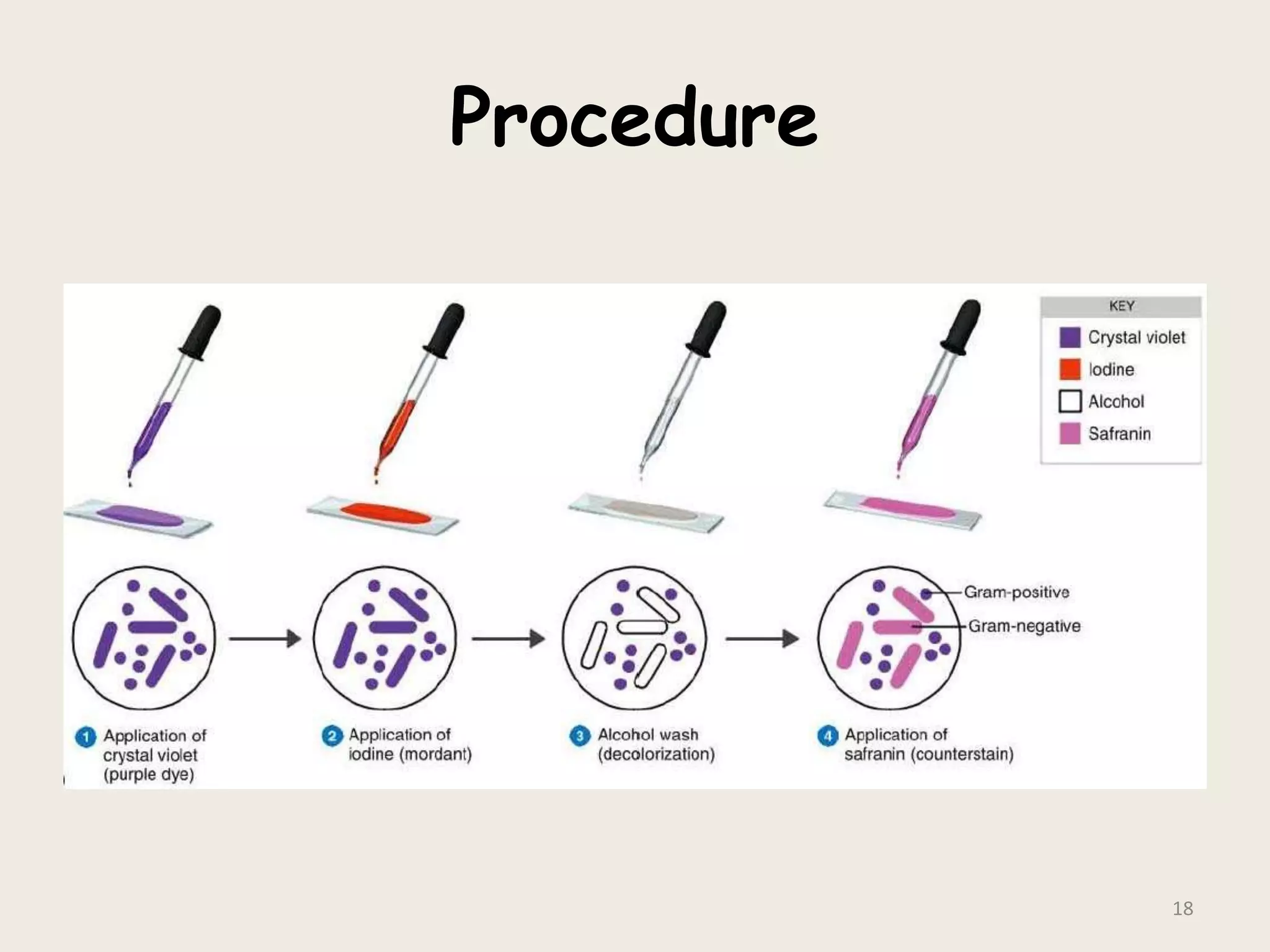 Procedure

KEY
Crystal violet
Iodine
Alcohol
Safranin

Gram-positive
Gram-negative

1 Application of crystal violet (purple dye)

2 Application of iodine (mordant)

3 Alcohol wash (decolorization)

4 Application of safranin (counterstain)

18